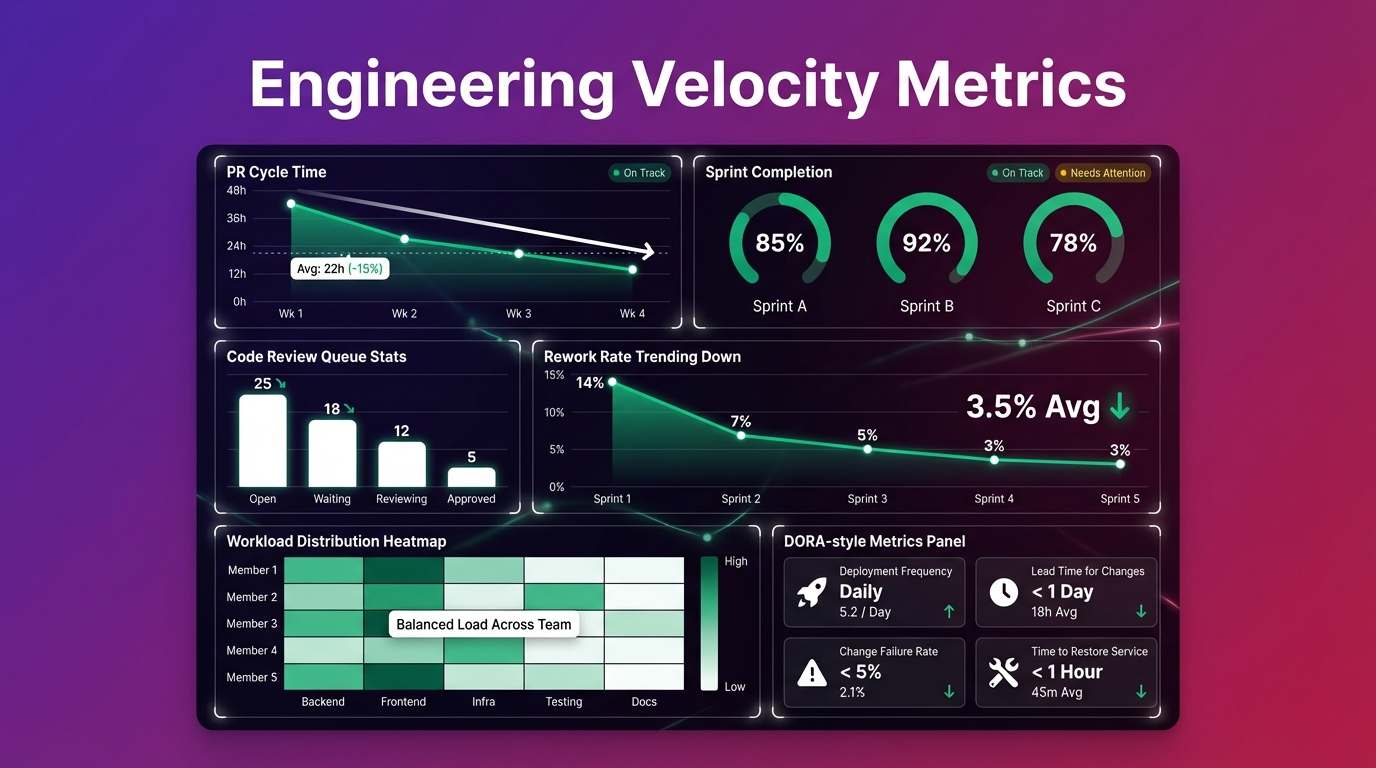 Engineering Velocity Metrics

PR Cycle Time
On Track
48h
36h
24h
12h
0h
Avg: 22h (-15%)
Wk 1
Wk 2
Wk 3
Wk 4

Sprint Completion
On Track
Needs Attention
85%
Sprint A
92%
Sprint B
78%
Sprint C

Code Review Queue Stats
25
18
12
5
Open
Waiting
Reviewing
Approved

Rework Rate Trending Down
15%
10%
5%
0%
14%
7%
5%
3%
3%
3.5% Avg
Sprint 1
Sprint 2
Sprint 3
Sprint 4
Sprint 5

Workload Distribution Heatmap
Member 1
Member 2
Member 3
Member 4
Member 5
Balanced Load Across Team
Backend
Frontend
Infra
Testing
Docs
High
Low

DORA-style Metrics Panel
Deployment Frequency
Daily
5.2 / Day
Lead Time for Changes
< 1 Day
18h Avg
Change Failure Rate
< 5%
2.1%
Time to Restore Service
< 1 Hour
45m Avg